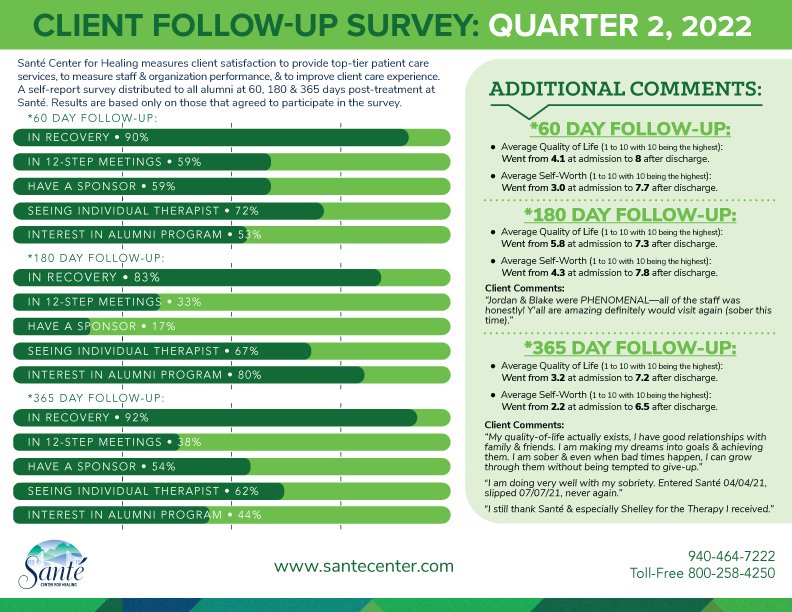 CLIENT FOLLOW-UP SURVEY: QUARTER 2, 2022

Santé Center for Healing measures client satisfaction to provide top-tier patient care services, to measure staff & organization performance, & to improve client care experience. A self-report survey distributed to all alumni at 60, 180 & 365 days post-treatment at Santé. Results are based only on those that agreed to participate in the survey.

*60 DAY FOLLOW-UP:
IN RECOVERY • 90%
IN 12-STEP MEETINGS • 59%
HAVE A SPONSOR • 59%
SEEING INDIVIDUAL THERAPIST • 72%
INTEREST IN ALUMNI PROGRAM • 53%

*180 DAY FOLLOW-UP:
IN RECOVERY • 83%
IN 12-STEP MEETINGS • 33%
HAVE A SPONSOR • 17%
SEEING INDIVIDUAL THERAPIST • 67%
INTEREST IN ALUMNI PROGRAM • 80%

*365 DAY FOLLOW-UP:
IN RECOVERY • 92%
IN 12-STEP MEETINGS • 38%
HAVE A SPONSOR • 54%
SEEING INDIVIDUAL THERAPIST • 62%
INTEREST IN ALUMNI PROGRAM • 44%

ADDITIONAL COMMENTS:

*60 DAY FOLLOW-UP:
• Average Quality of Life (1 to 10 with 10 being the highest): Went from 4.1 at admission to 8 after discharge.
• Average Self-Worth (1 to 10 with 10 being the highest): Went from 3.0 at admission to 7.7 after discharge.

*180 DAY FOLLOW-UP:
• Average Quality of Life (1 to 10 with 10 being the highest): Went from 5.8 at admission to 7.3 after discharge.
• Average Self-Worth (1 to 10 with 10 being the highest): Went from 4.3 at admission to 7.8 after discharge.

Client Comments:
"Jordan & Blake were PHENOMENAL—all of the staff was honestly! Y'all are amazing definitely would visit again (sober this time)."

*365 DAY FOLLOW-UP:
• Average Quality of Life (1 to 10 with 10 being the highest): Went from 3.2 at admission to 7.2 after discharge.
• Average Self-Worth (1 to 10 with 10 being the highest): Went from 2.2 at admission to 6.5 after discharge.

Client Comments:
"My quality-of-life actually exists, I have good relationships with family & friends. I am making my dreams into goals & achieving them. I am sober & even when bad times happen, I can grow through them without being tempted to give-up."

"I am doing very well with my sobriety. Entered Santé 04/04/21, slipped 07/07/21, never again."

"I still thank Santé & especially Shelley for the Therapy I received."

Santé
CENTER FOR HEALING

www.santecenter.com

940-464-7222
Toll-Free 800-258-4250